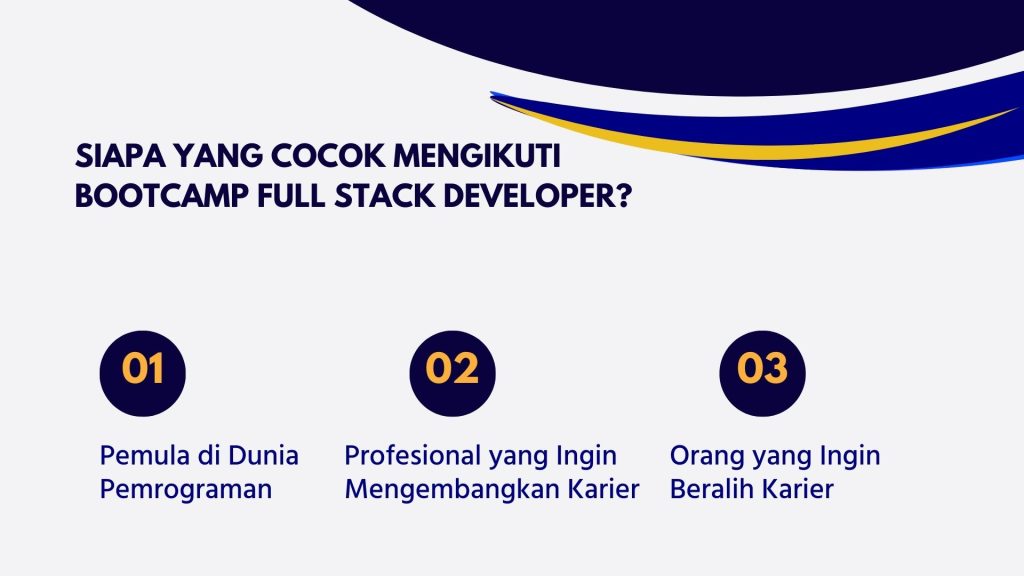 SIAPA YANG COCOK MENGIKUTI BOOTCAMP FULL STACK DEVELOPER?

01

Pemula di Dunia Pemrograman

02

Profesional yang Ingin Mengembangkan Karier

03

Orang yang Ingin Beralih Karier